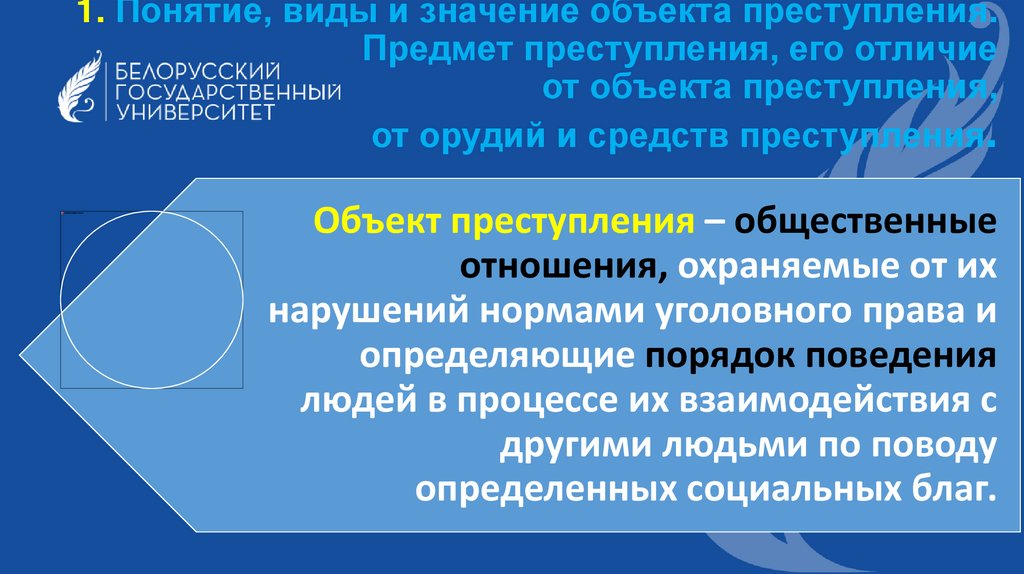 1. Понятие, виды и значение объекта преступления. Предмет преступления, его отличие от объекта преступления, от орудий и средств преступления.

БЕЛОРУССКИЙ ГОСУДАРСТВЕННЫЙ УНИВЕРСИТЕТ

Объект преступления – общественные отношения, охраняемые от их нарушений нормами уголовного права и определяющие порядок поведения людей в процессе их взаимодействия с другими людьми по поводу определенных социальных благ.